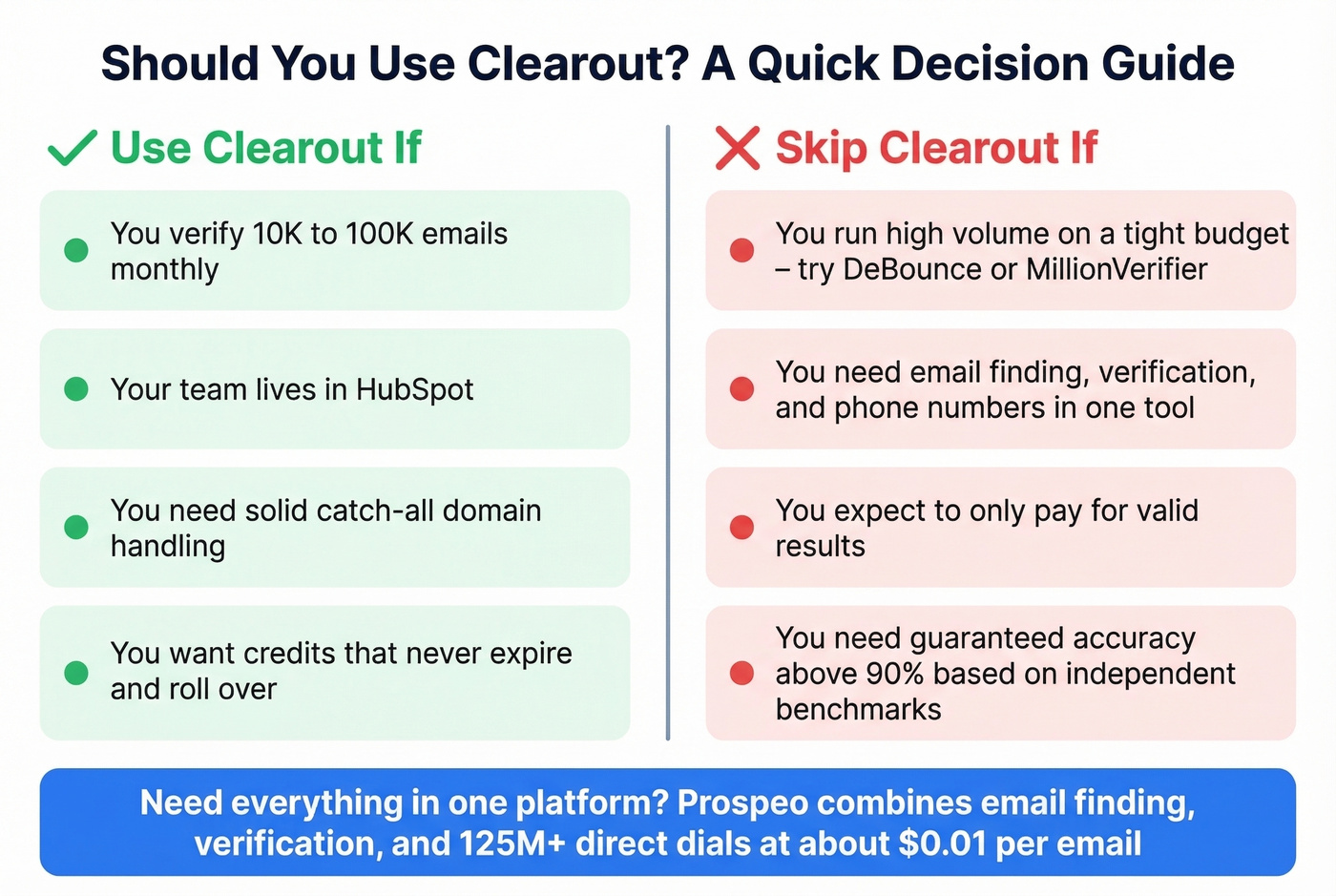 Should You Use Clearout? A Quick Decision Guide

Use Clearout If

You verify 10K to 100K emails monthly

Your team lives in HubSpot

You need solid catch-all domain handling

You want credits that never expire and roll over

Skip Clearout If

You run high volume on a tight budget – try DeBounce or MillionVerifier

You need email finding, verification, and phone numbers in one tool

You expect to only pay for valid results

You need guaranteed accuracy above 90% based on independent benchmarks

Need everything in one platform? Prospeo combines email finding, verification, and 125M+ direct dials at about $0.01 per email